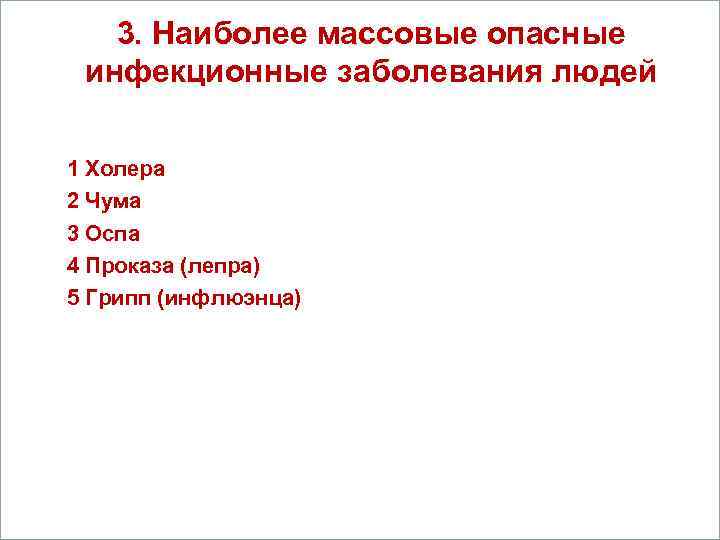 3. Наиболее массовые опасные инфекционные заболевания людей

1 Холера
2 Чума
3 Оспа
4 Проказа (лепра)
5 Грипп (инфлюэнца)